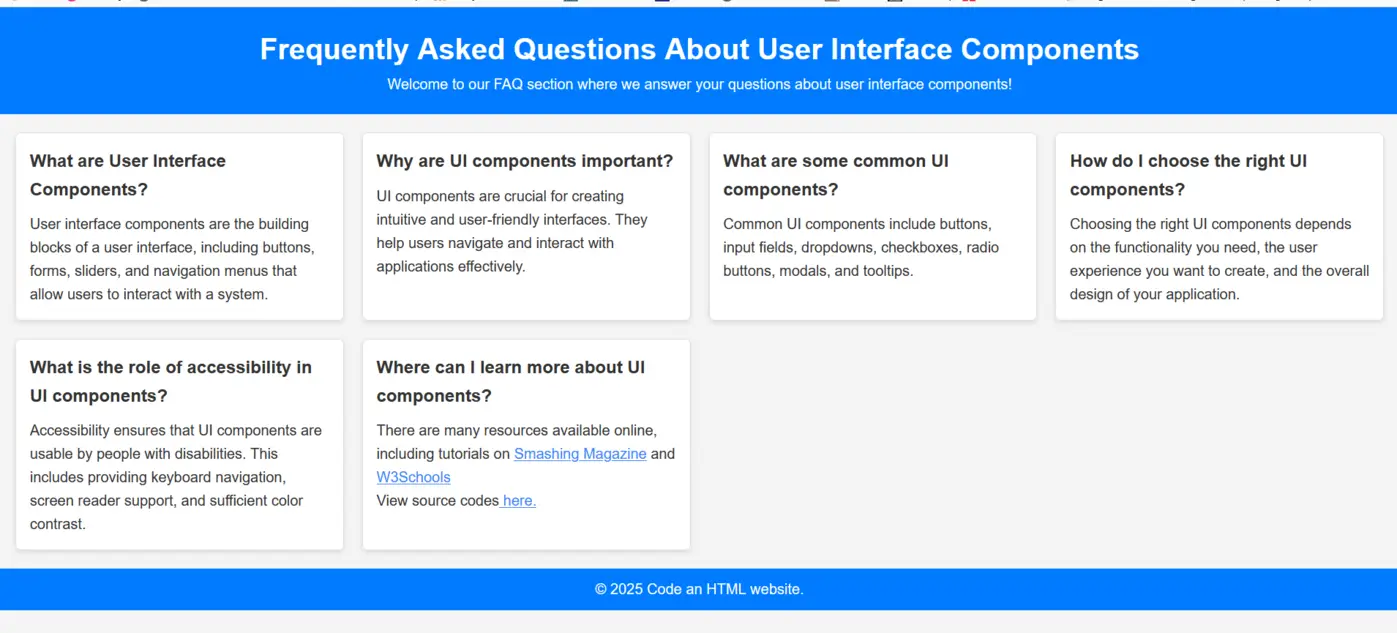 Frequently Asked Questions About User Interface Components

Welcome to our FAQ section where we answer your questions about user interface components!

What are User Interface Components?

User interface components are the building blocks of a user interface, including buttons, forms, sliders, and navigation menus that allow users to interact with a system.

Why are UI components important?

UI components are crucial for creating intuitive and user-friendly interfaces. They help users navigate and interact with applications effectively.

What are some common UI components?

Common UI components include buttons, input fields, dropdowns, checkboxes, radio buttons, modals, and tooltips.

How do I choose the right UI components?

Choosing the right UI components depends on the functionality you need, the user experience you want to create, and the overall design of your application.

What is the role of accessibility in UI components?

Accessibility ensures that UI components are usable by people with disabilities. This includes providing keyboard navigation, screen reader support, and sufficient color contrast.

Where can I learn more about UI components?

There are many resources available online, including tutorials on Smashing Magazine and W3Schools
View source codes here.

© 2025 Code an HTML website.